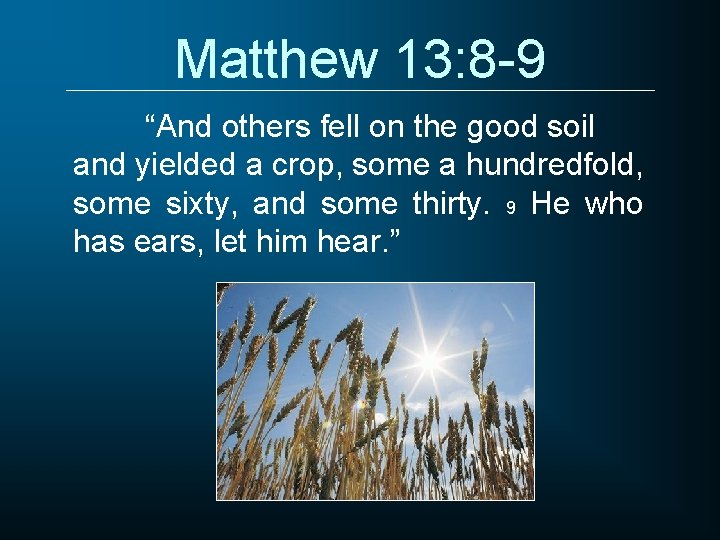 Matthew 13:8-9

“And others fell on the good soil and yielded a crop, some a hundredfold, some sixty, and some thirty. 9 He who has ears, let him hear.”